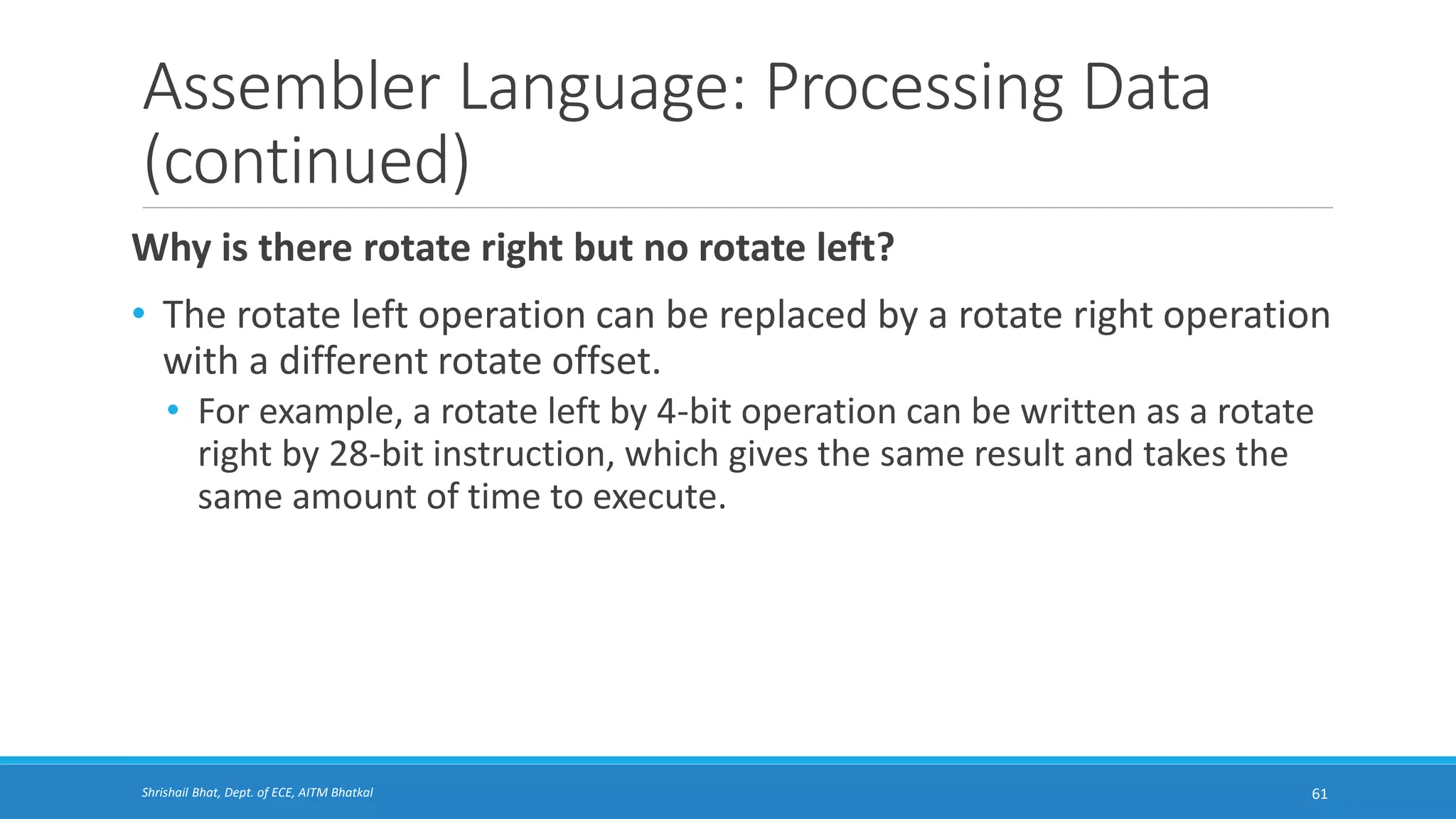 Assembler Language: Processing Data (continued)

Why is there rotate right but no rotate left?

• The rotate left operation can be replaced by a rotate right operation with a different rotate offset.

• For example, a rotate left by 4-bit operation can be written as a rotate right by 28-bit instruction, which gives the same result and takes the same amount of time to execute.

Shrishail Bhat, Dept. of ECE, AITM Bhatkal

61